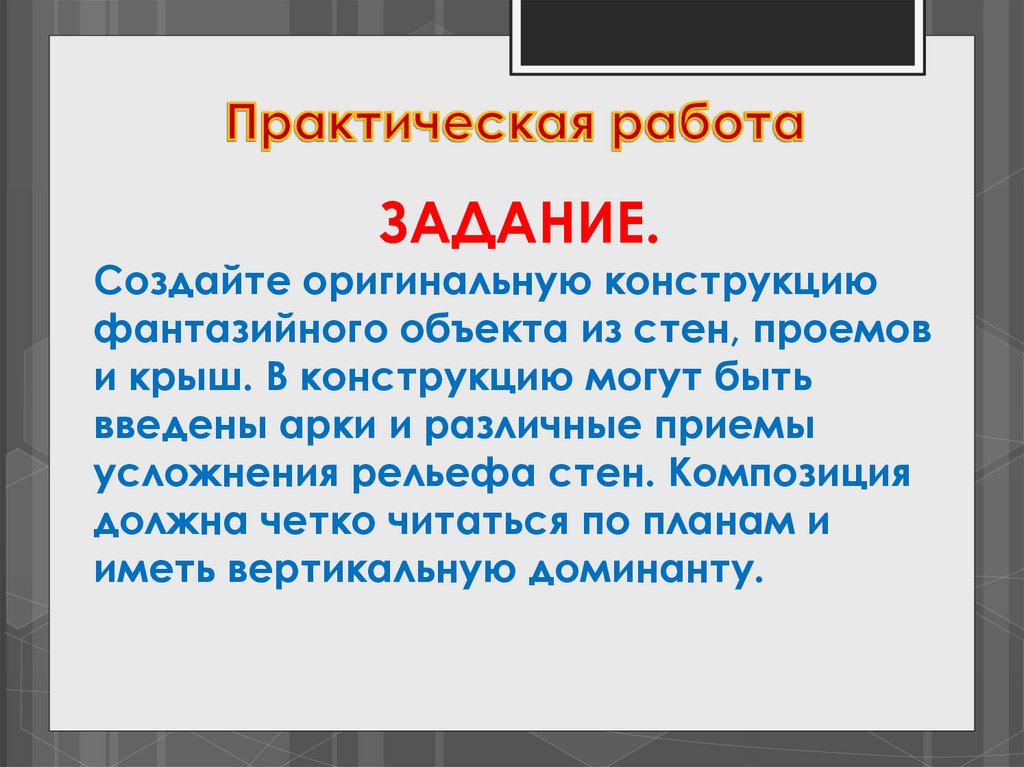 Практическая работа

ЗАДАНИЕ.

Создайте оригинальную конструкцию фантазийного объекта из стен, проемов и крыш. В конструкцию могут быть введены арки и различные приемы усложнения рельефа стен. Композиция должна четко читаться по планам и иметь вертикальную доминанту.